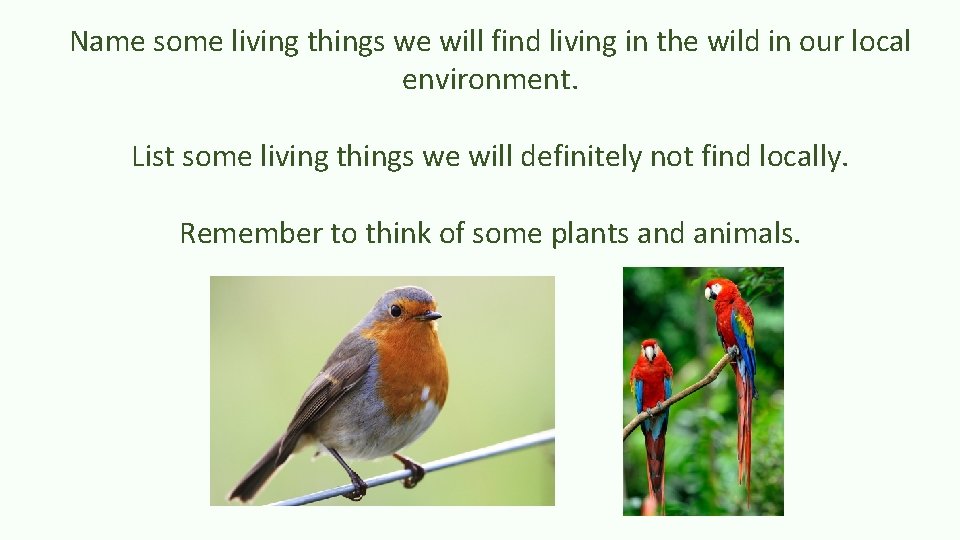 Name some living things we will find living in the wild in our local environment.

List some living things we will definitely not find locally.

Remember to think of some plants and animals.